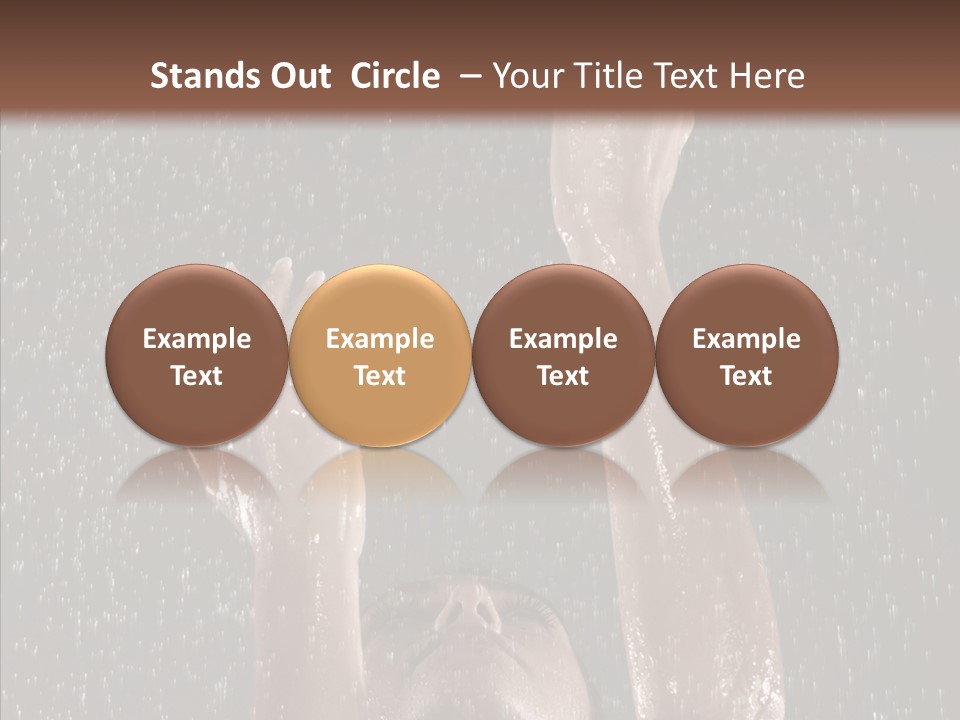 Stands Out Circle – Your Title Text Here

Example Text

Example Text

Example Text

Example Text